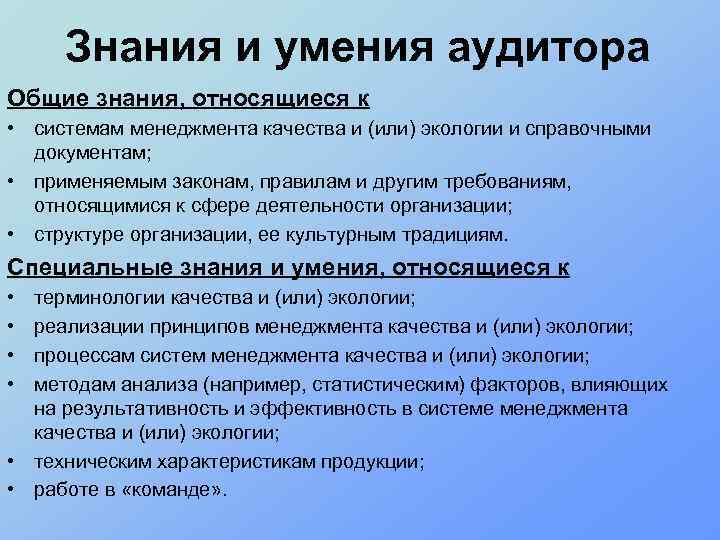 Знания и умения аудитора

Общие знания, относящиеся к

• системам менеджмента качества и (или) экологии и справочными документам;
• применяемым законам, правилам и другим требованиям, относящимися к сфере деятельности организации;
• структуре организации, ее культурным традициям.

Специальные знания и умения, относящиеся к

• терминологии качества и (или) экологии;
• реализации принципов менеджмента качества и (или) экологии;
• процессам систем менеджмента качества и (или) экологии;
• методам анализа (например, статистическим) факторов, влияющих на результативность и эффективность в системе менеджмента качества и (или) экологии;
• техническим характеристикам продукции;
• работе в «команде».